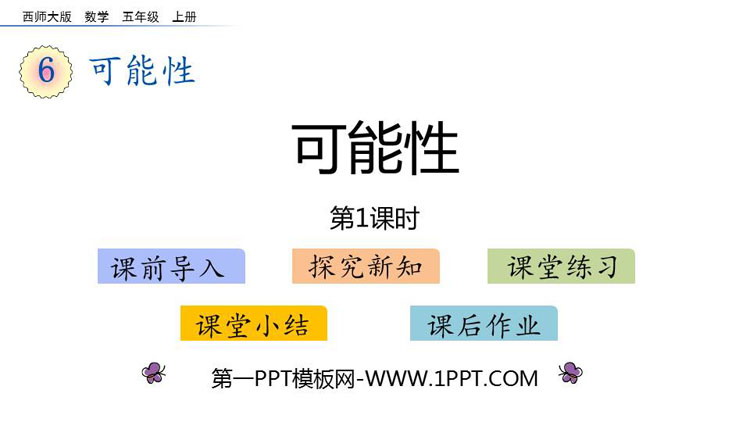 西师大版 数学 五年级 上册

6 可能性

可能性

第1课时

课前导入

探究新知

课堂练习

课堂小结

课后作业

第一PPT模板网-WWW.1PPT.COM